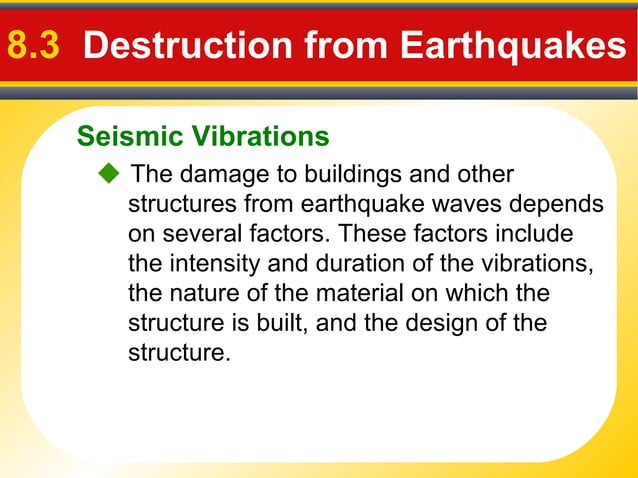 8.3 Destruction from Earthquakes

Seismic Vibrations

◆ The damage to buildings and other structures from earthquake waves depends on several factors. These factors include the intensity and duration of the vibrations, the nature of the material on which the structure is built, and the design of the structure.